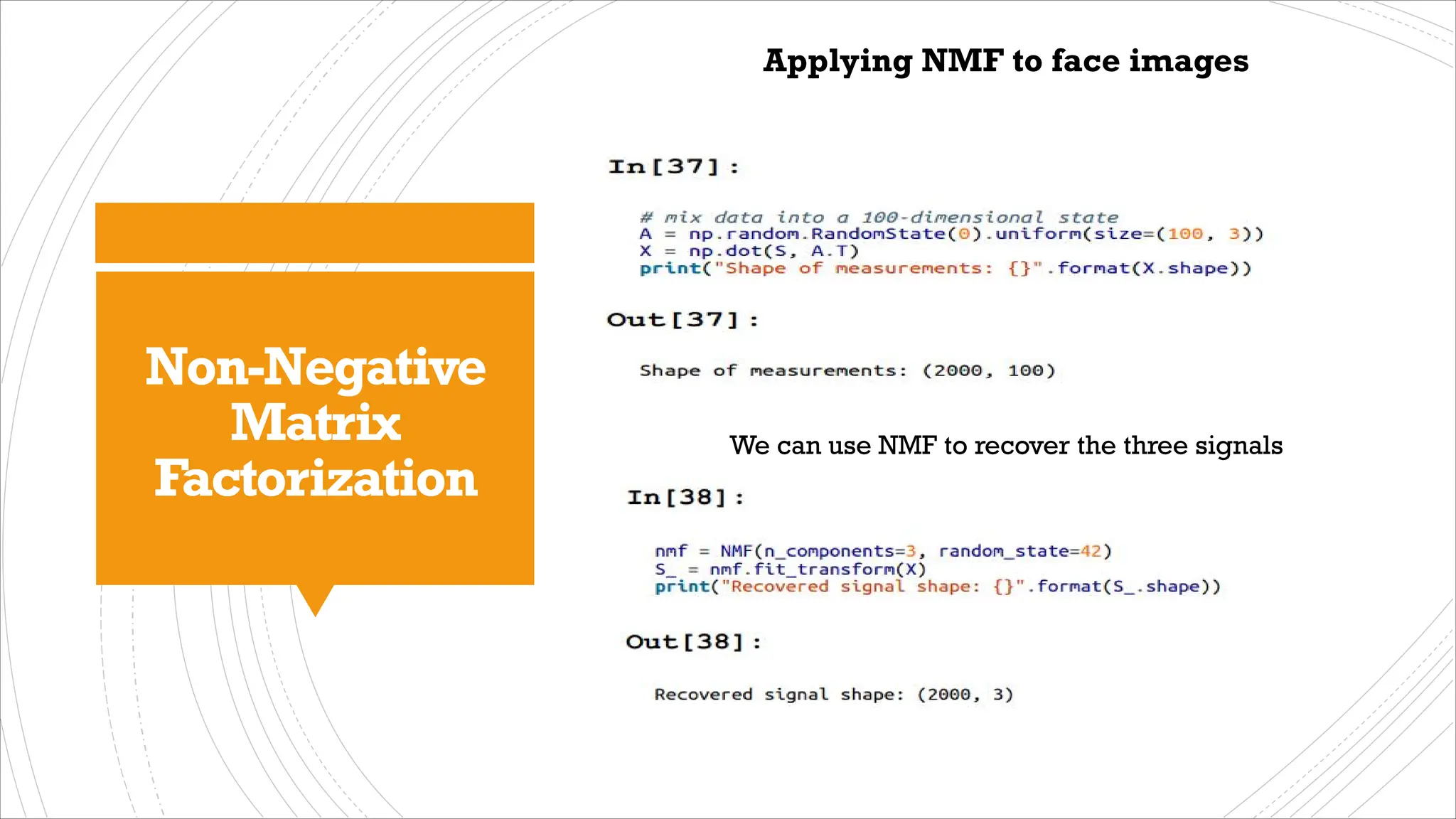 Non-Negative Matrix Factorization

Applying NMF to face images

In[37]:

# mix data into a 100-dimensional state
A = np.random.RandomState(0).uniform(size=(100, 3))
X = np.dot(S, A.T)
print("Shape of measurements: {}".format(X.shape))

Out[37]:

Shape of measurements: (2000, 100)

We can use NMF to recover the three signals

In[38]:

nmf = NMF(n_components=3, random_state=42)
S_ = nmf.fit_transform(X)
print("Recovered signal shape: {}".format(S_.shape))

Out[38]:

Recovered signal shape: (2000, 3)